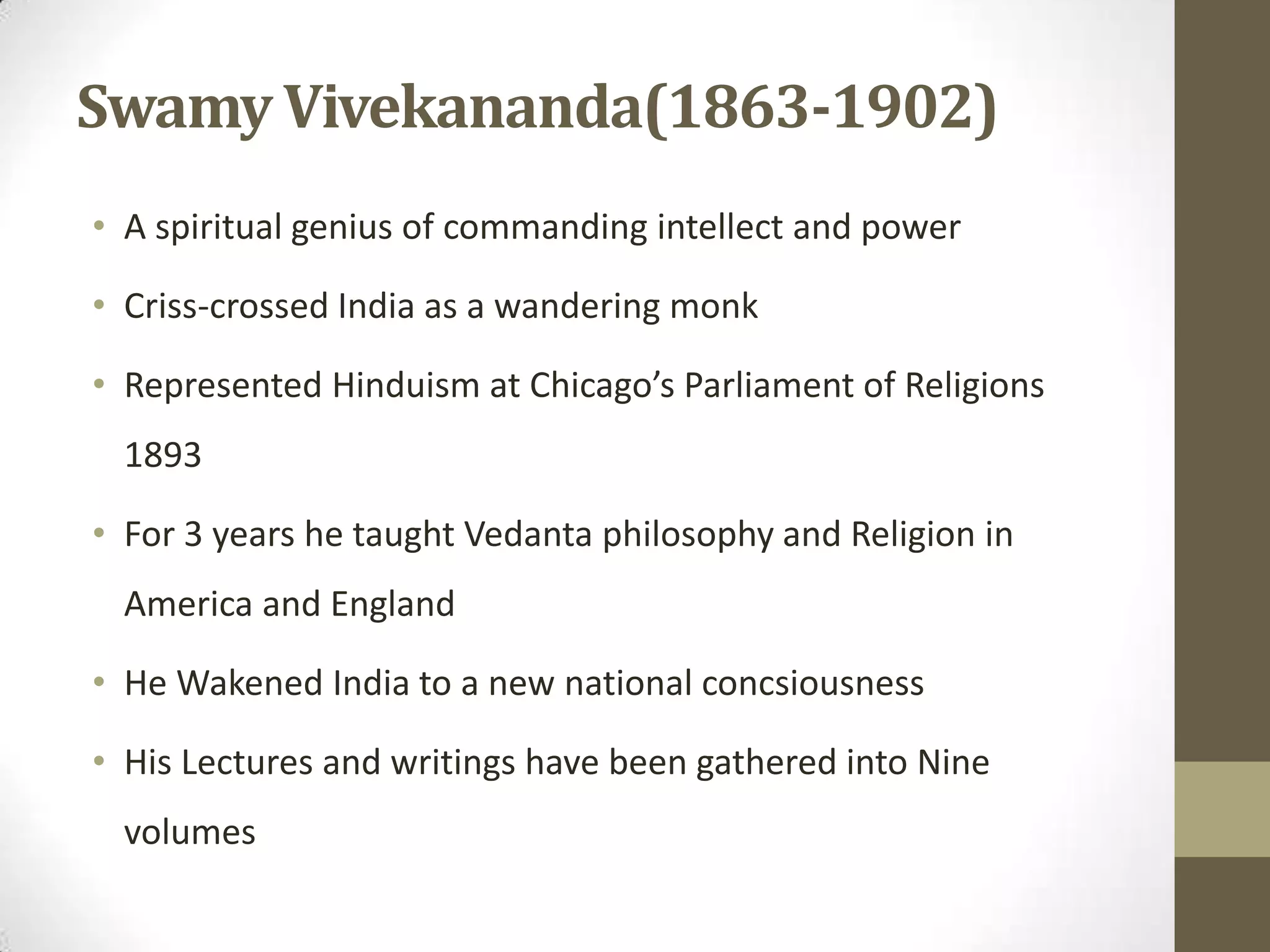 Swamy Vivekananda(1863-1902)

• A spiritual genius of commanding intellect and power
• Criss-crossed India as a wandering monk
• Represented Hinduism at Chicago’s Parliament of Religions 1893
• For 3 years he taught Vedanta philosophy and Religion in America and England
• He Wakened India to a new national concsiousness
• His Lectures and writings have been gathered into Nine volumes